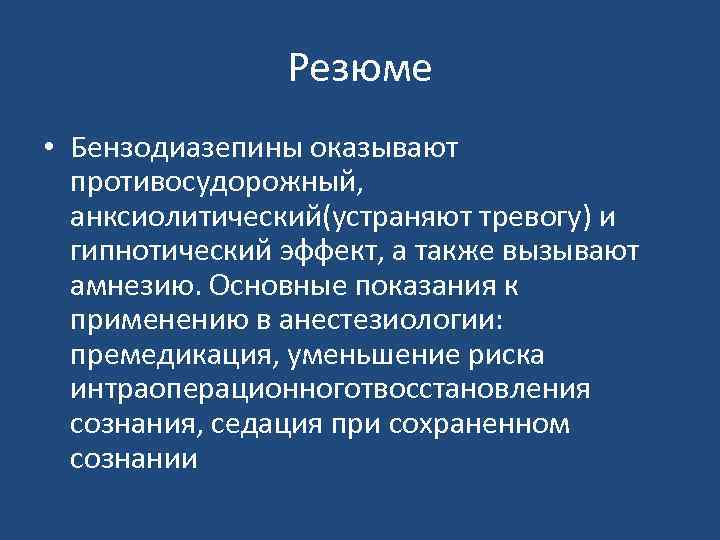 Резюме

• Бензодиазепины оказывают противосудорожный, анксиолитический(устраняют тревогу) и гипнотический эффект, а также вызывают амнезию. Основные показания к применению в анестезиологии: премедикация, уменьшение риска интраоперационноготвосстановления сознания, седация при сохраненном сознании